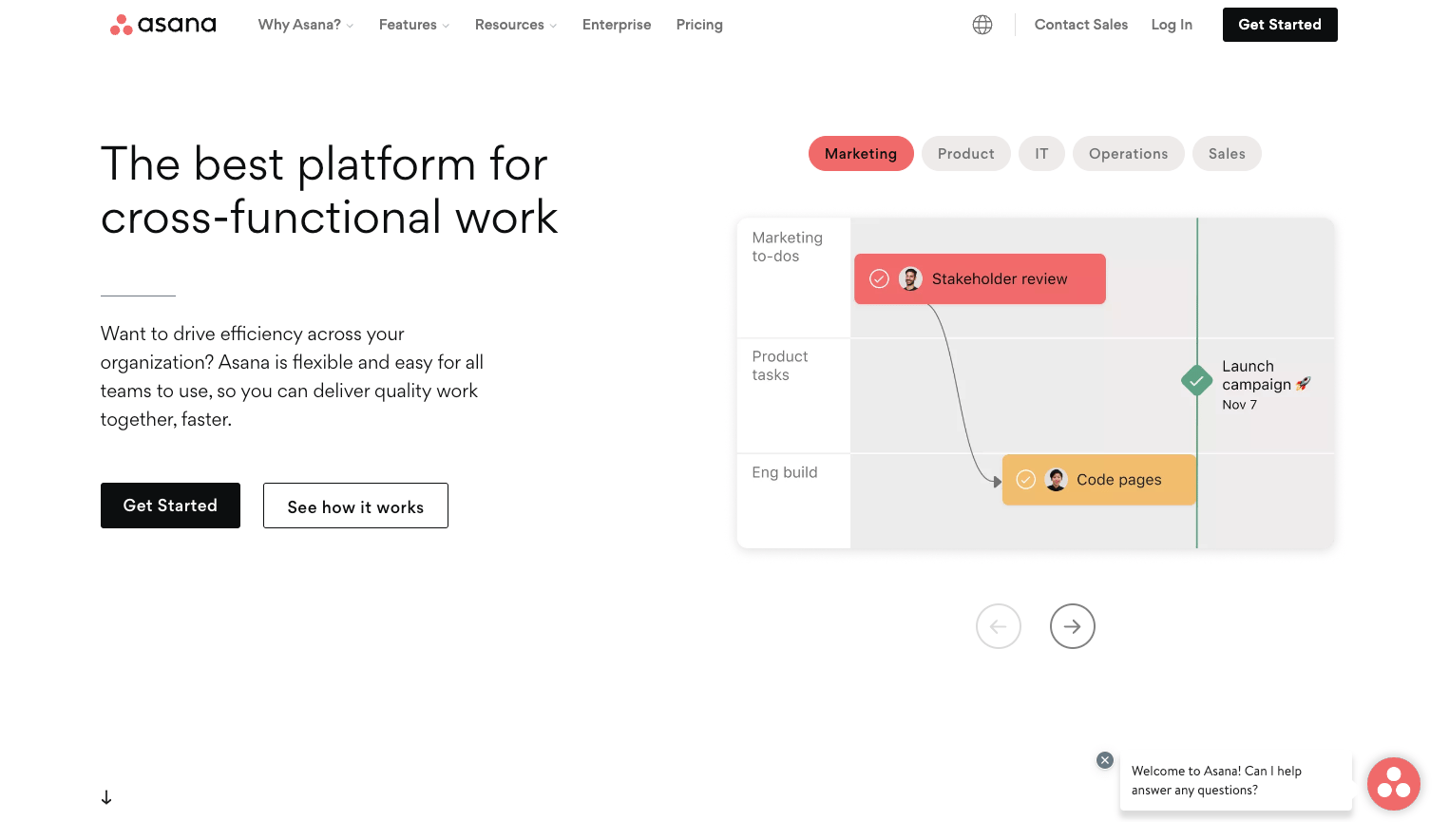 asana Why Asana? Features Resources Enterprise Pricing Contact Sales Log In Get Started

The best platform for cross-functional work

Want to drive efficiency across your organization? Asana is flexible and easy for all teams to use, so you can deliver quality work together, faster.

Get Started See how it works

Marketing Product IT Operations Sales

Marketing to-dos

Stakeholder review

Product tasks

Launch campaign 🚀
Nov 7

Eng build

Code pages

Welcome to Asana! Can I help answer any questions?